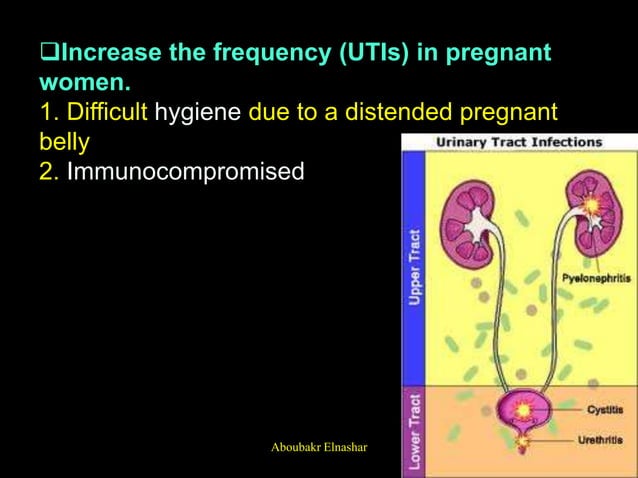 ❑Increase the frequency (UTIs) in pregnant women.
1. Difficult hygiene due to a distended pregnant belly
2. Immunocompromised

Urinary Tract Infections
Upper Tract
Lower Tract
Pyelonephritis
Cystitis
Urethritis

Aboubakr Elnashar